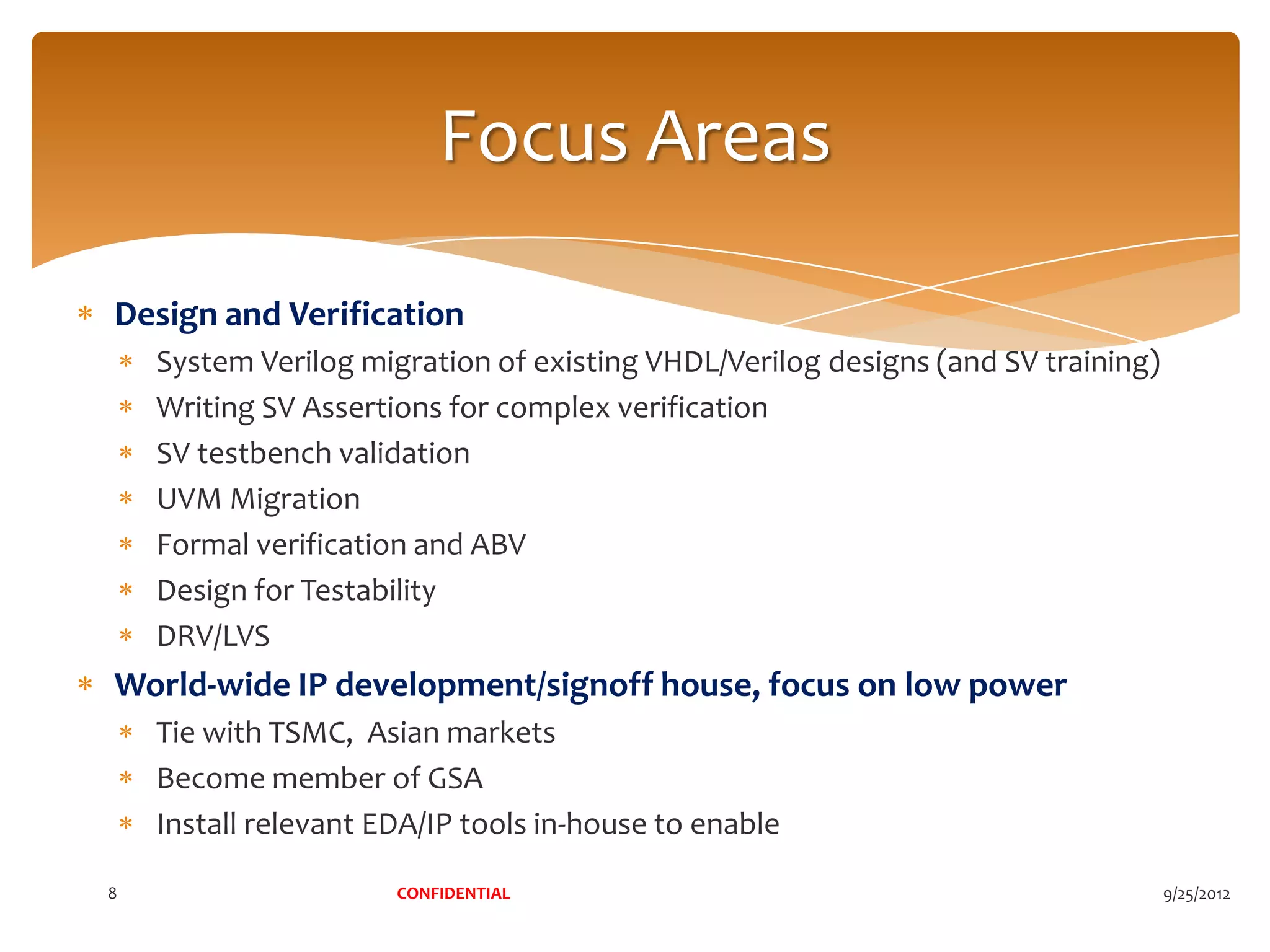 Focus Areas

* Design and Verification
  * System Verilog migration of existing VHDL/Verilog designs (and SV training)
  * Writing SV Assertions for complex verification
  * SV testbench validation
  * UVM Migration
  * Formal verification and ABV
  * Design for Testability
  * DRV/LVS
* World-wide IP development/signoff house, focus on low power
  * Tie with TSMC, Asian markets
  * Become member of GSA
  * Install relevant EDA/IP tools in-house to enable

8 CONFIDENTIAL 9/25/2012